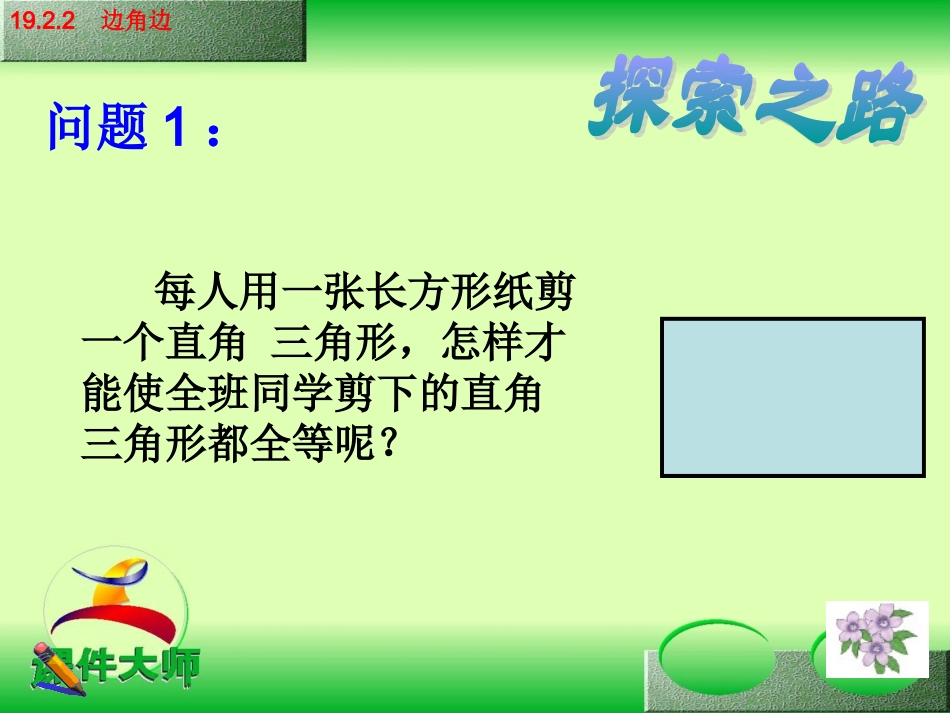 19.2.2 边角边

探索之路

问题 1：

每人用一张长方形纸剪一个直角 三角形，怎样才能使全班同学剪下的直角三角形都全等呢？

课件大师